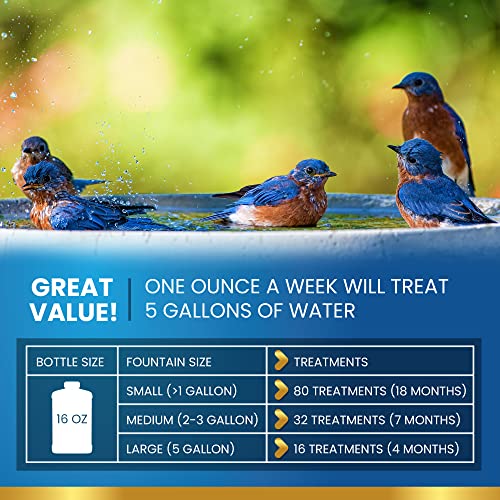 GREAT VALUE!

ONE OUNCE A WEEK WILL TREAT 5 GALLONS OF WATER

| BOTTLE SIZE | FOUNTAIN SIZE | TREATMENTS |
|---|---|---|
| 16 OZ | SMALL (>1 GALLON) | 80 TREATMENTS (18 MONTHS) |
| | MEDIUM (2-3 GALLON) | 32 TREATMENTS (7 MONTHS) |
| | LARGE (5 GALLON) | 16 TREATMENTS (4 MONTHS) |